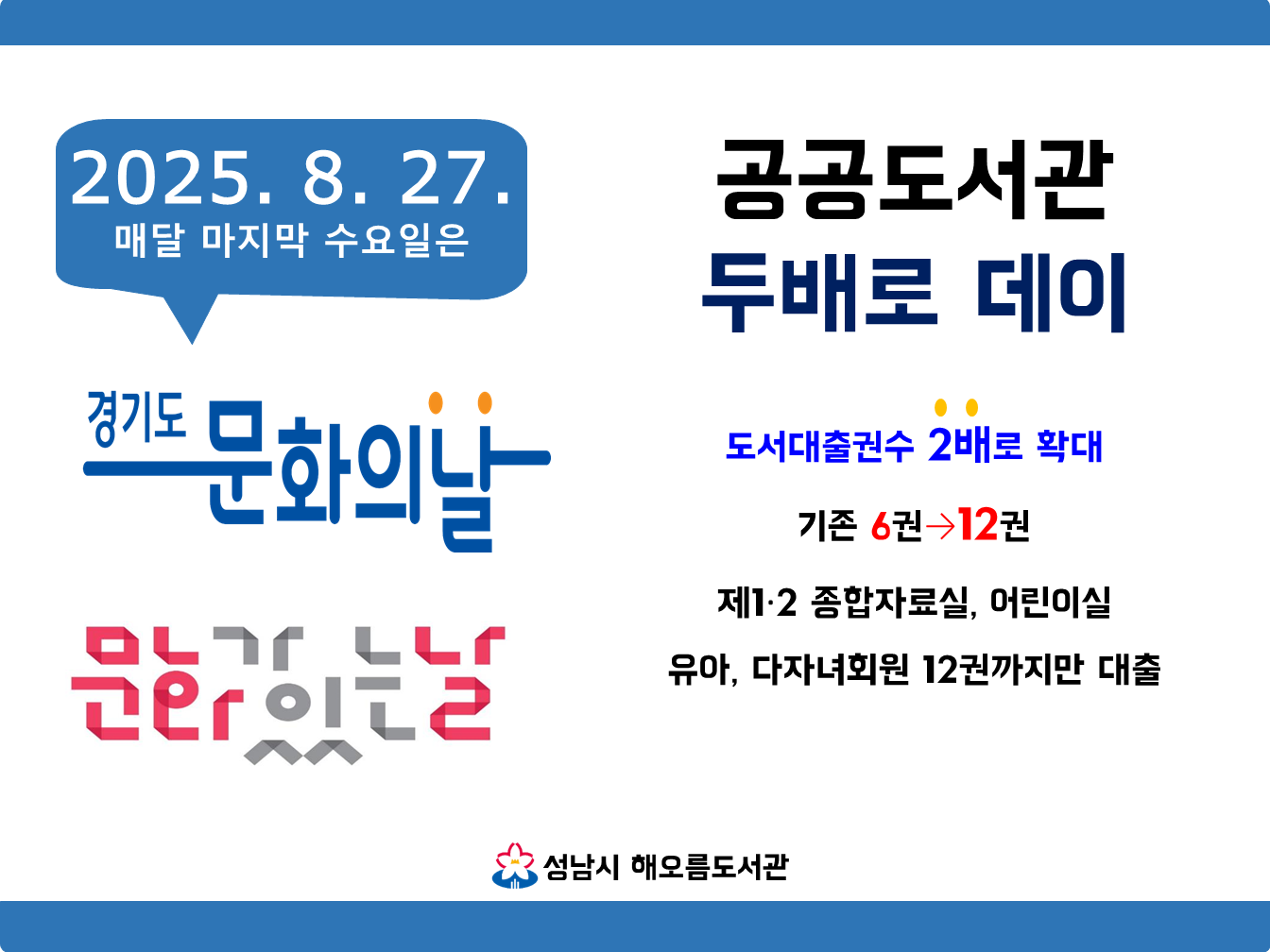 2025. 8. 27.
매달 마지막 수요일은

경기도 문화의날

문화가 있는 날

공공도서관
두배로 데이

도서대출권수 2배로 확대

기존 6권→12권

제1·2 종합자료실, 어린이실
유아, 다자녀회원 12권까지만 대출

성남시 해오름도서관